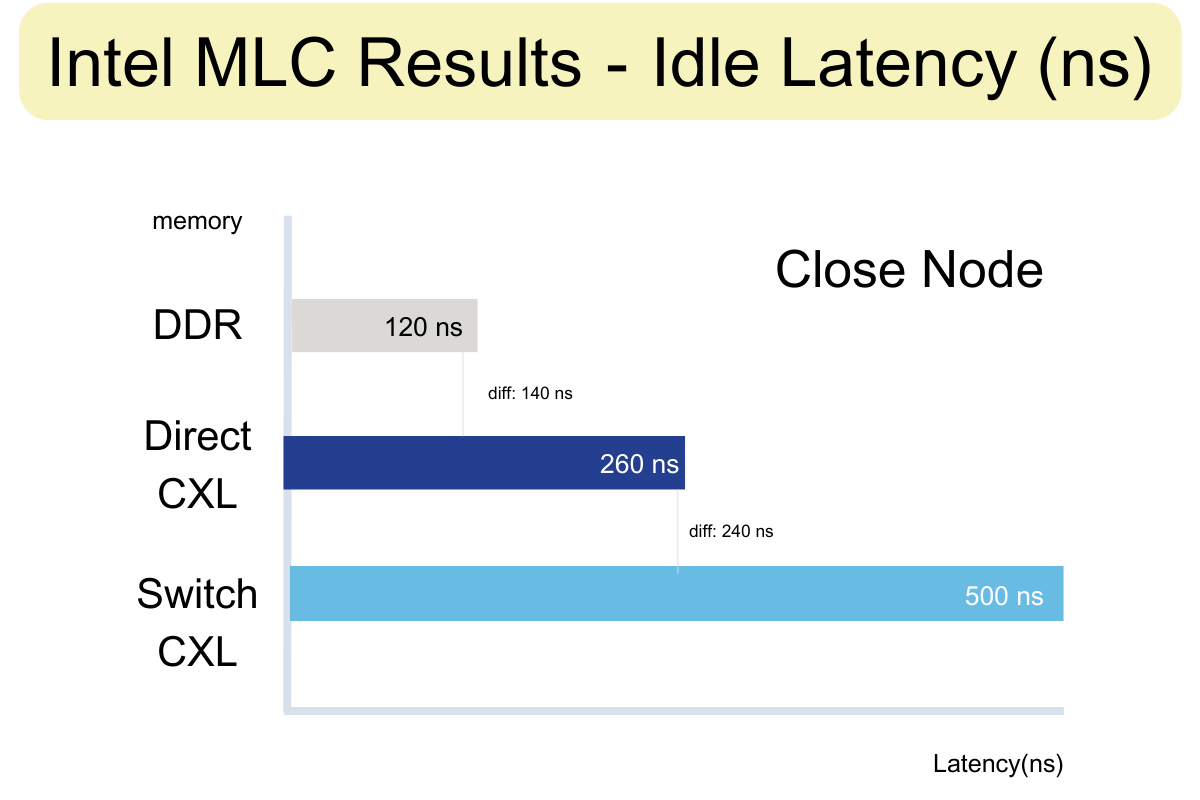 Intel MLC Results - Idle Latency (ns)

memory

Close Node

DDR

120 ns

diff: 140 ns

Direct CXL

260 ns

diff: 240 ns

Switch CXL

500 ns

Latency(ns)